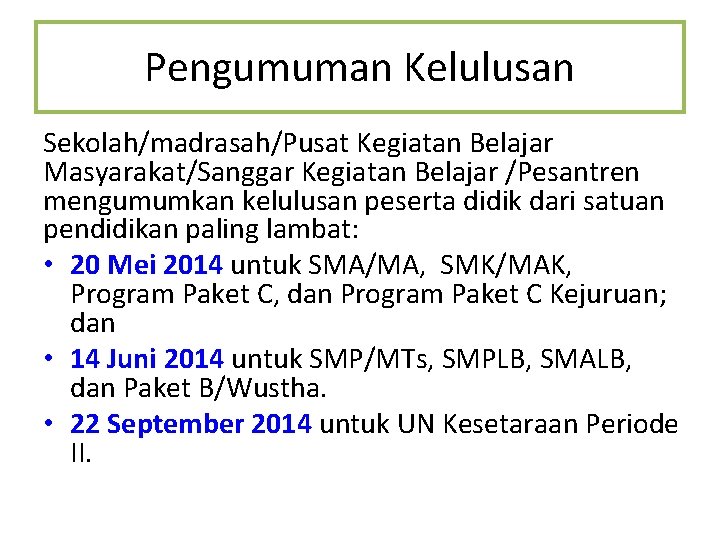 Pengumuman Kelulusan

Sekolah/madrasah/Pusat Kegiatan Belajar Masyarakat/Sanggar Kegiatan Belajar /Pesantren mengumumkan kelulusan peserta didik dari satuan pendidikan paling lambat:

• 20 Mei 2014 untuk SMA/MA, SMK/MAK, Program Paket C, dan Program Paket C Kejuruan; dan
• 14 Juni 2014 untuk SMP/MTs, SMPLB, SMALB, dan Paket B/Wustha.
• 22 September 2014 untuk UN Kesetaraan Periode II.